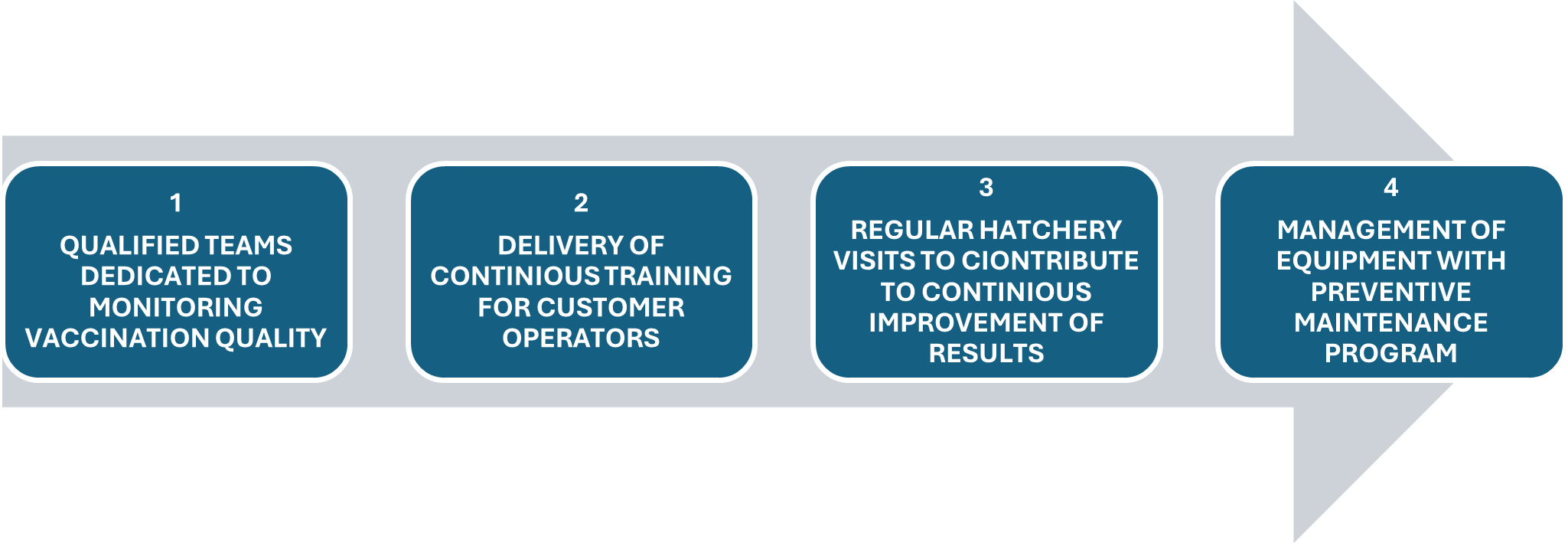 1

QUALIFIED TEAMS DEDICATED TO MONITORING VACCINATION QUALITY

2

DELIVERY OF CONTINIOUS TRAINING FOR CUSTOMER OPERATORS

3

REGULAR HATCHERY VISITS TO CIONTRIBUTE TO CONTINIOUS IMPROVEMENT OF RESULTS

4

MANAGEMENT OF EQUIPMENT WITH PREVENTIVE MAINTENANCE PROGRAM